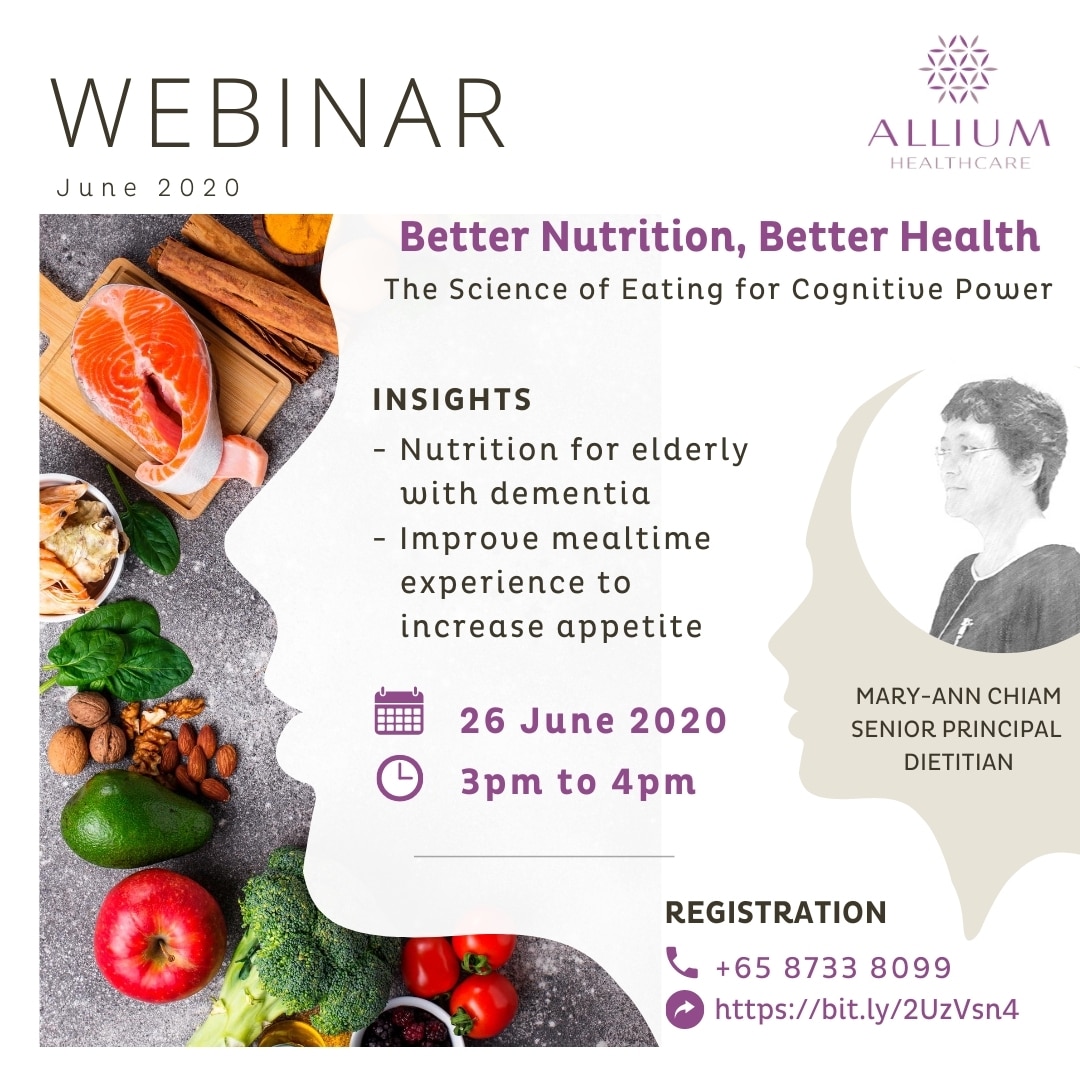 WEBINAR
June 2020

ALLIUM
HEALTHCARE

Better Nutrition, Better Health
The Science of Eating for Cognitive Power

INSIGHTS
- Nutrition for elderly with dementia
- Improve mealtime experience to increase appetite

26 June 2020
3pm to 4pm

MARY-ANN CHIAM
SENIOR PRINCIPAL DIETITIAN

REGISTRATION
+65 8733 8099
https://bit.ly/2UzVsn4